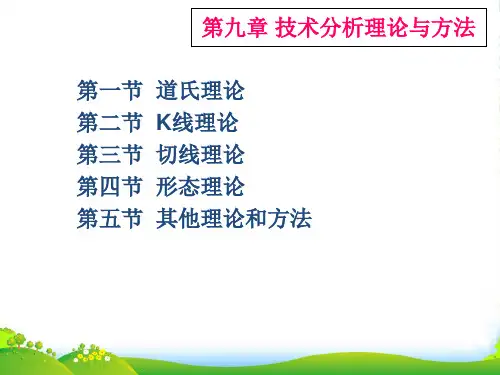 第九章 技术分析理论与方法

第一节 道氏理论
第二节 K线理论
第三节 切线理论
第四节 形态理论
第五节 其他理论和方法